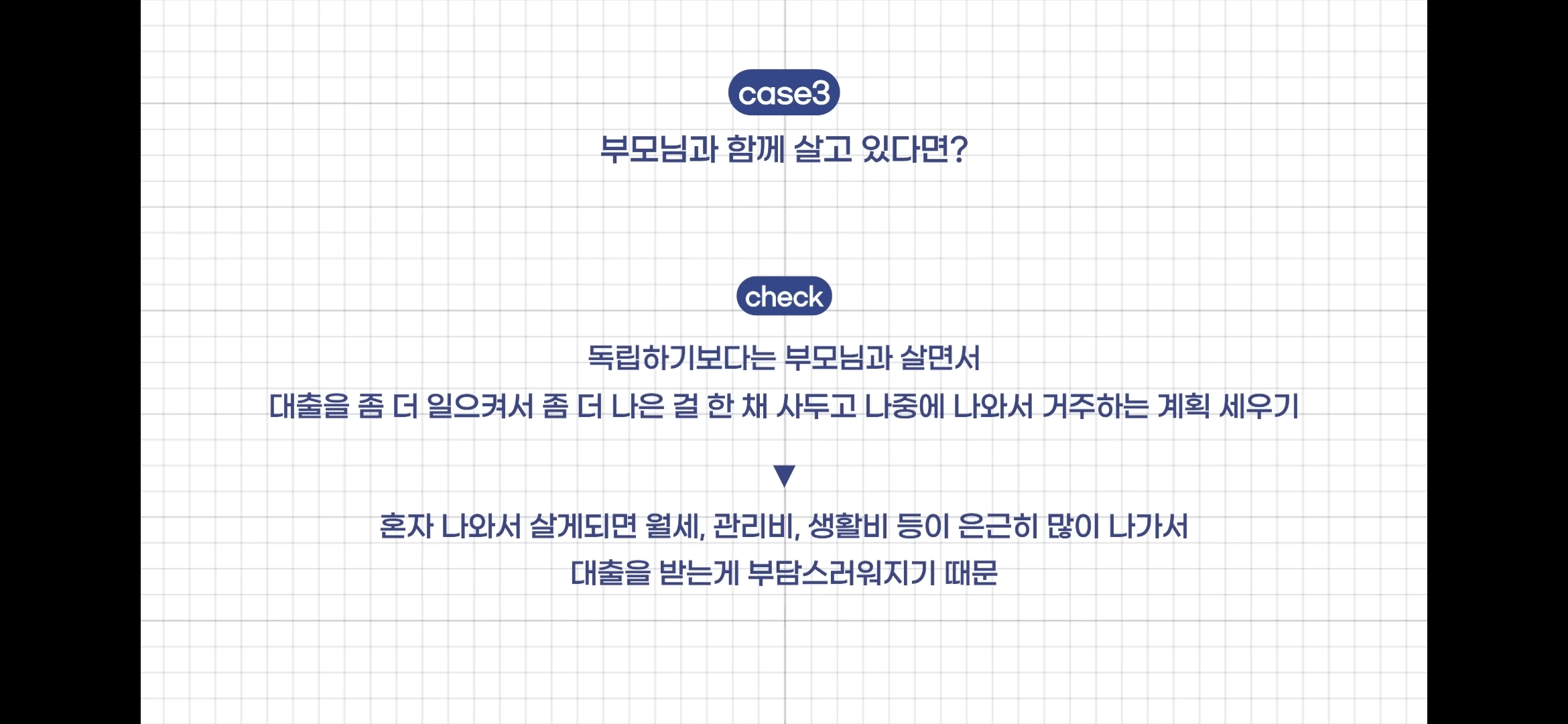 case3

부모님과 함께 살고 있다면?

check

독립하기보다는 부모님과 살면서
대출을 좀 더 일으켜서 좀 더 나은 걸 한 채 사두고 나중에 나와서 거주하는 계획 세우기

▼

혼자 나와서 살게되면 월세, 관리비, 생활비 등이 은근히 많이 나가서
대출을 받는게 부담스러워지기 때문